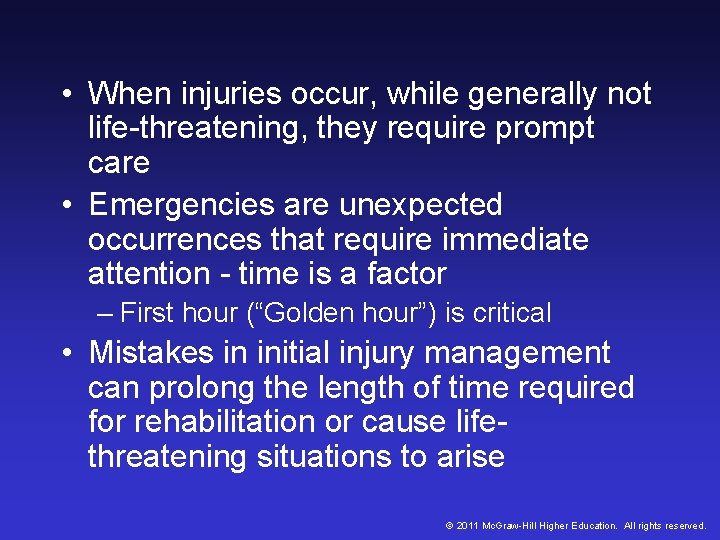 • When injuries occur, while generally not life-threatening, they require prompt care

• Emergencies are unexpected occurrences that require immediate attention - time is a factor

– First hour (“Golden hour”) is critical

• Mistakes in initial injury management can prolong the length of time required for rehabilitation or cause life-threatening situations to arise

© 2011 McGraw-Hill Higher Education. All rights reserved.